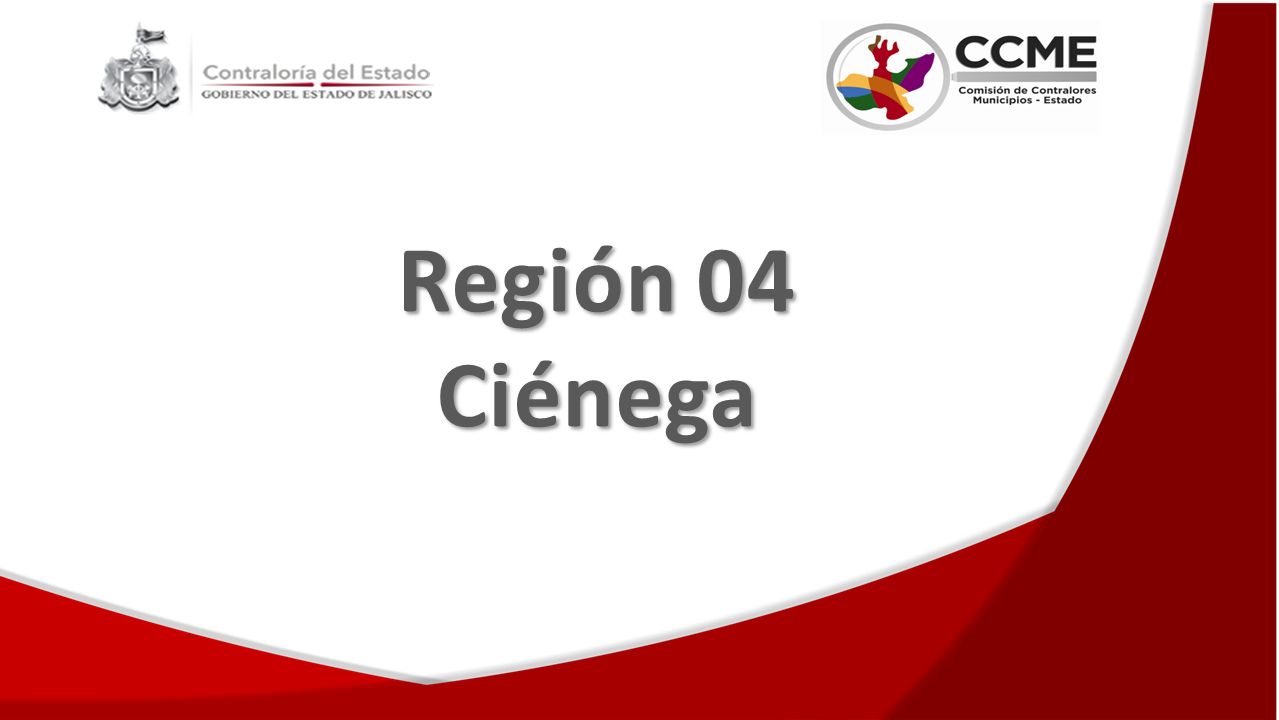 Contraloría del Estado
GOBIERNO DEL ESTADO DE JALISCO

CCME
Comisión de Contralores Municipios - Estado

Región 04
Ciénega